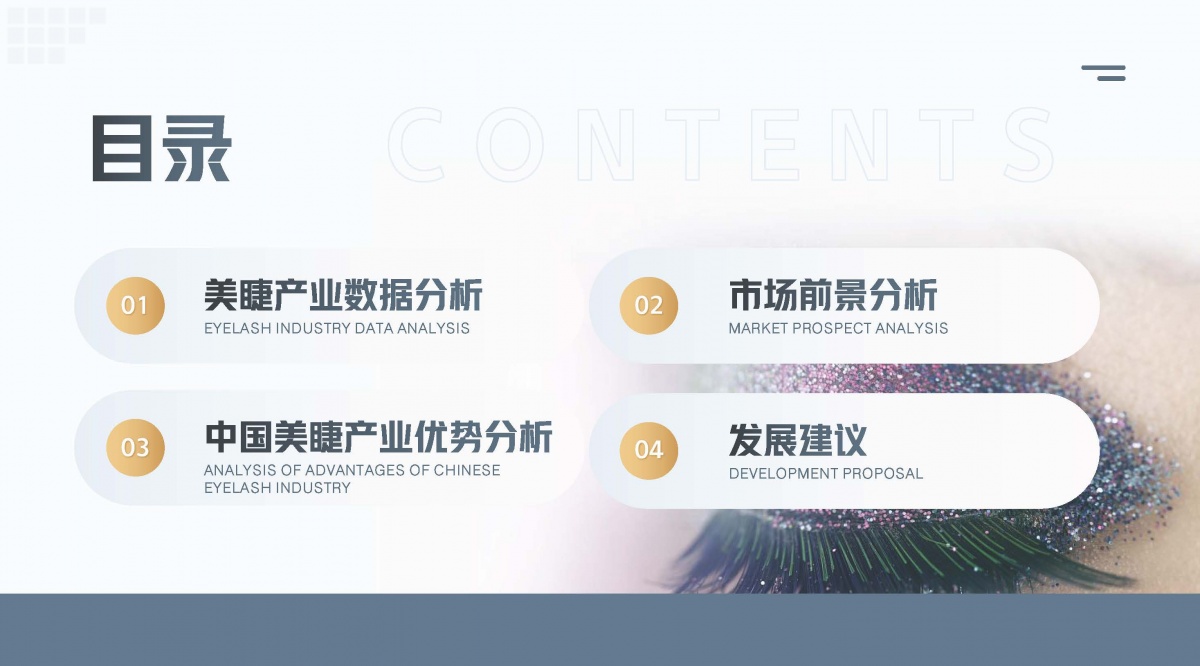 目录

CONTENTS

01
美睫产业数据分析
EYELASH INDUSTRY DATA ANALYSIS

02
市场前景分析
MARKET PROSPECT ANALYSIS

03
中国美睫产业优势分析
ANALYSIS OF ADVANTAGES OF CHINESE EYELASH INDUSTRY

04
发展建议
DEVELOPMENT PROPOSAL